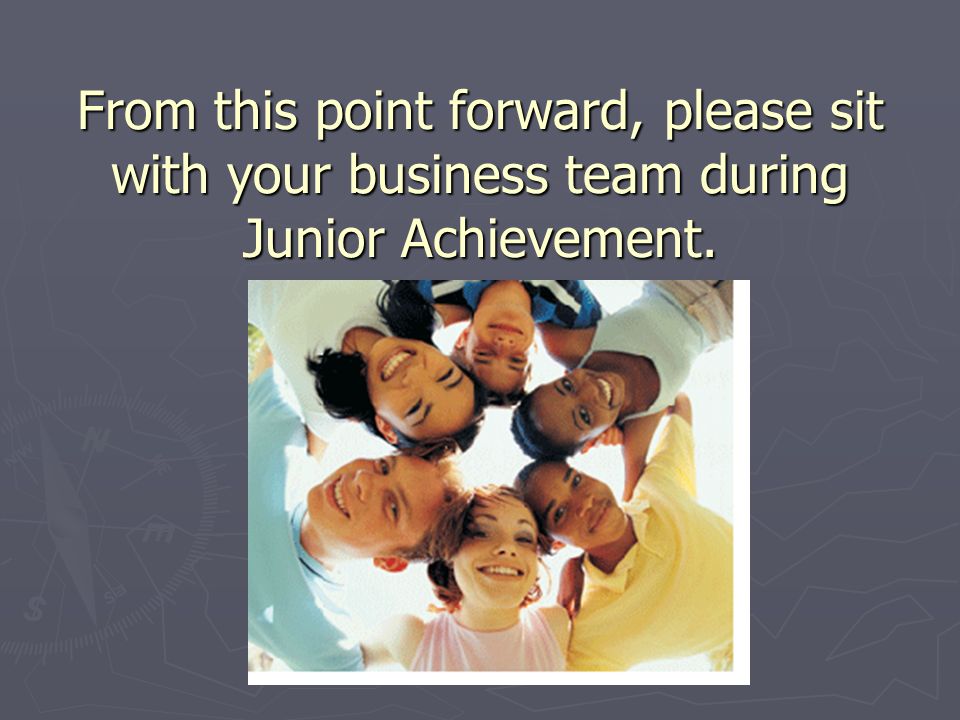 From this point forward, please sit with your business team during Junior Achievement.